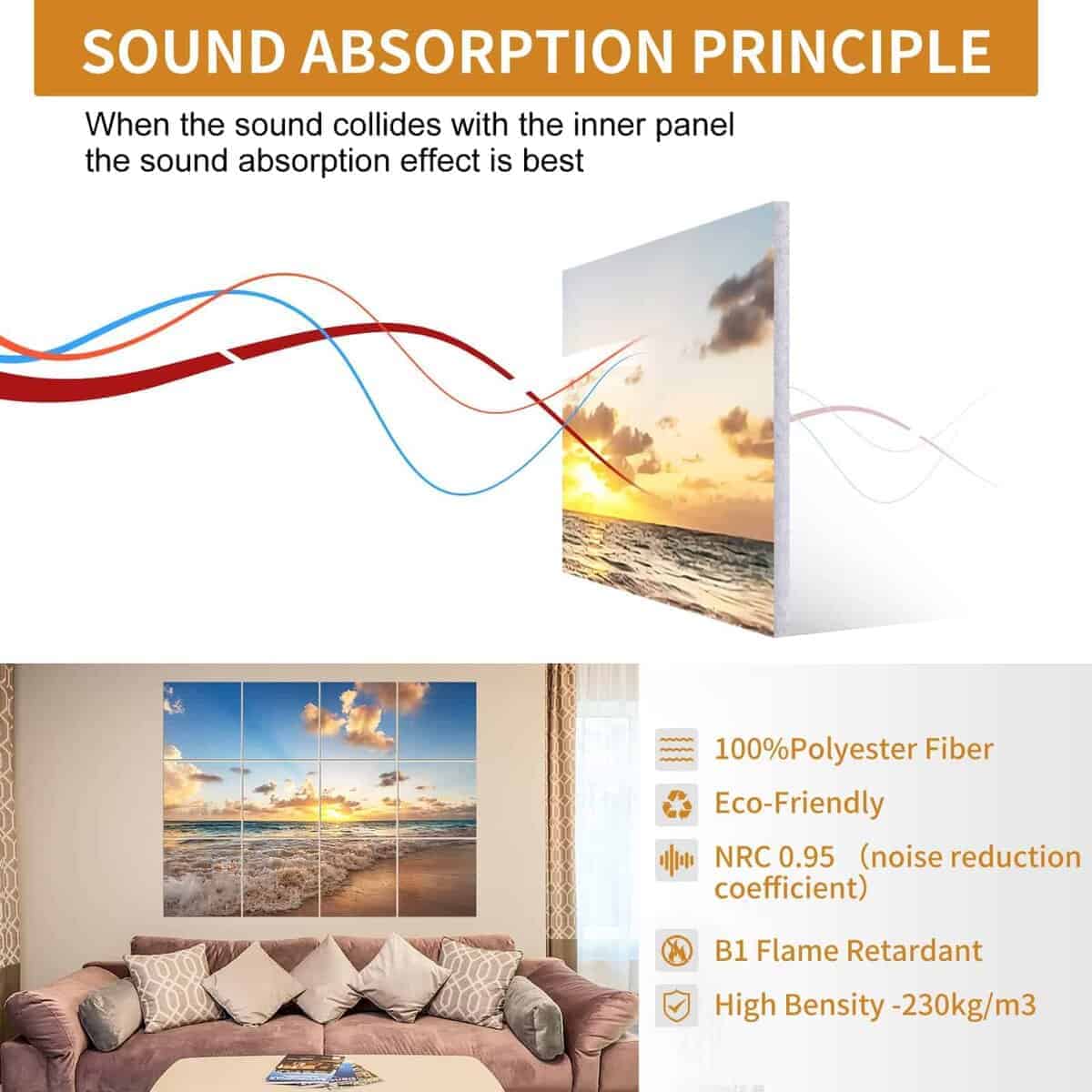 SOUND ABSORPTION PRINCIPLE

When the sound collides with the inner panel the sound absorption effect is best

100%Polyester Fiber

Eco-Friendly

NRC 0.95 （noise reduction coefficient）

B1 Flame Retardant

High Bensity -230kg/m3